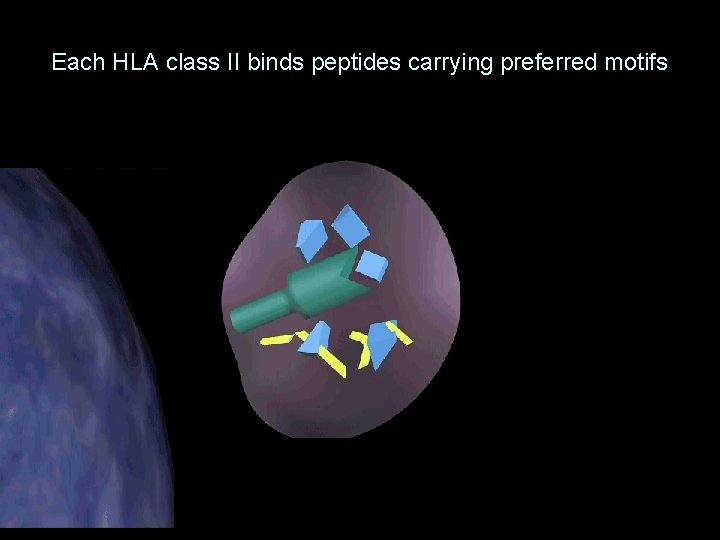 Each HLA class II binds peptides carrying preferred motifs